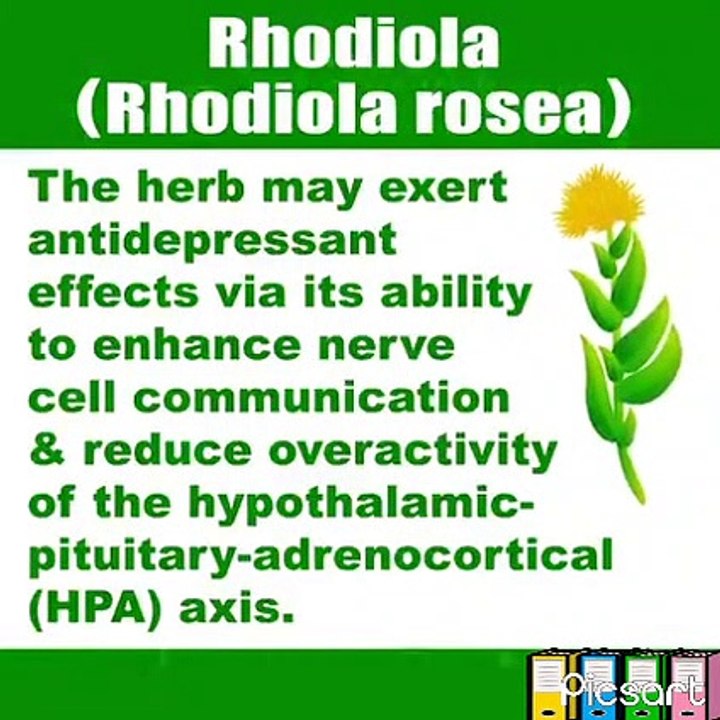 Rhodiola
(Rhodiola rosea)

The herb may exert antidepressant effects via its ability to enhance nerve cell communication & reduce overactivity of the hypothalamic-pituitary-adrenocortical (HPA) axis.

Picsart